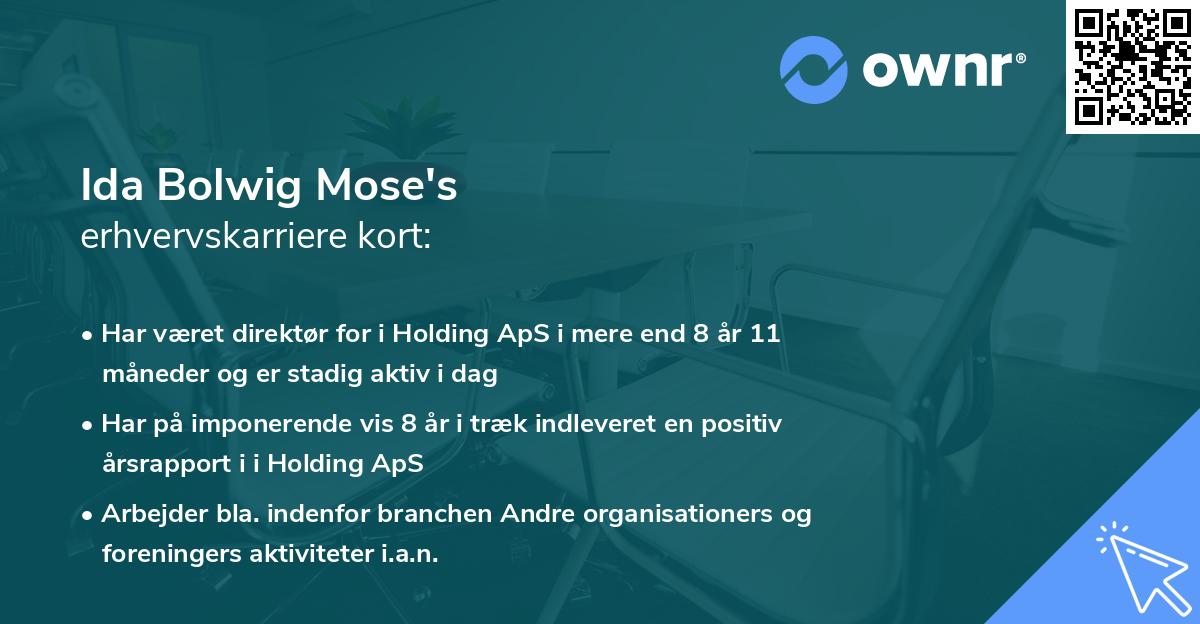 ownr®

Ida Bolwig Mose's
erhvervskarriere kort:

• Har været direktør for i Holding ApS i mere end 8 år 11 måneder og er stadig aktiv i dag

• Har på imponerende vis 8 år i træk indleveret en positiv årsrapport i i Holding ApS

• Arbejder bla. indenfor branchen Andre organisationers og foreningers aktiviteter i.a.n.